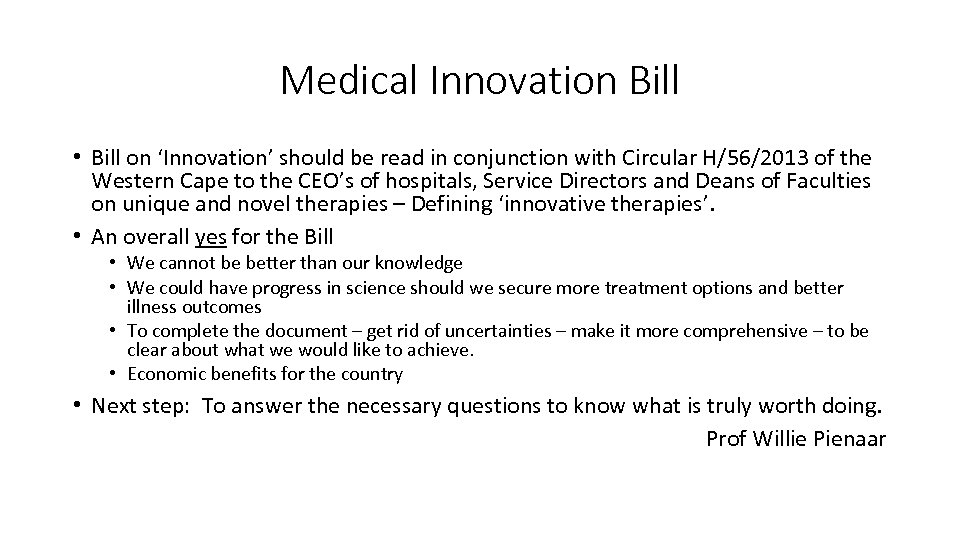 Medical Innovation Bill

• Bill on ‘Innovation’ should be read in conjunction with Circular H/56/2013 of the Western Cape to the CEO’s of hospitals, Service Directors and Deans of Faculties on unique and novel therapies – Defining ‘innovative therapies’.
• An overall yes for the Bill
  • We cannot be better than our knowledge
  • We could have progress in science should we secure more treatment options and better illness outcomes
  • To complete the document – get rid of uncertainties – make it more comprehensive – to be clear about what we would like to achieve.
  • Economic benefits for the country
• Next step: To answer the necessary questions to know what is truly worth doing.

Prof Willie Pienaar